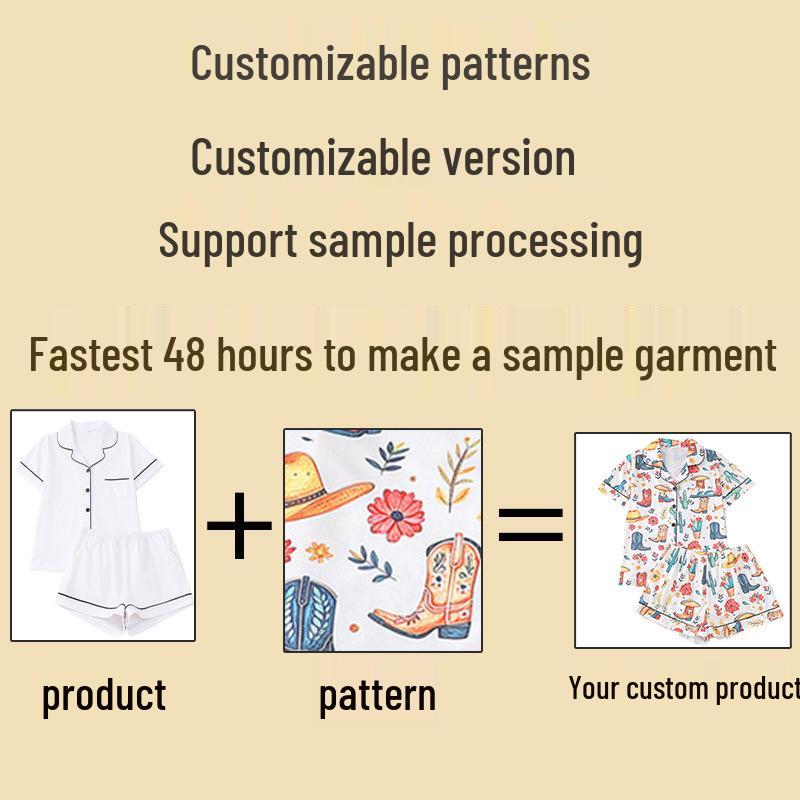 Customizable patterns

Customizable version

Support sample processing

Fastest 48 hours to make a sample garment

+

=

product

pattern

Your custom product